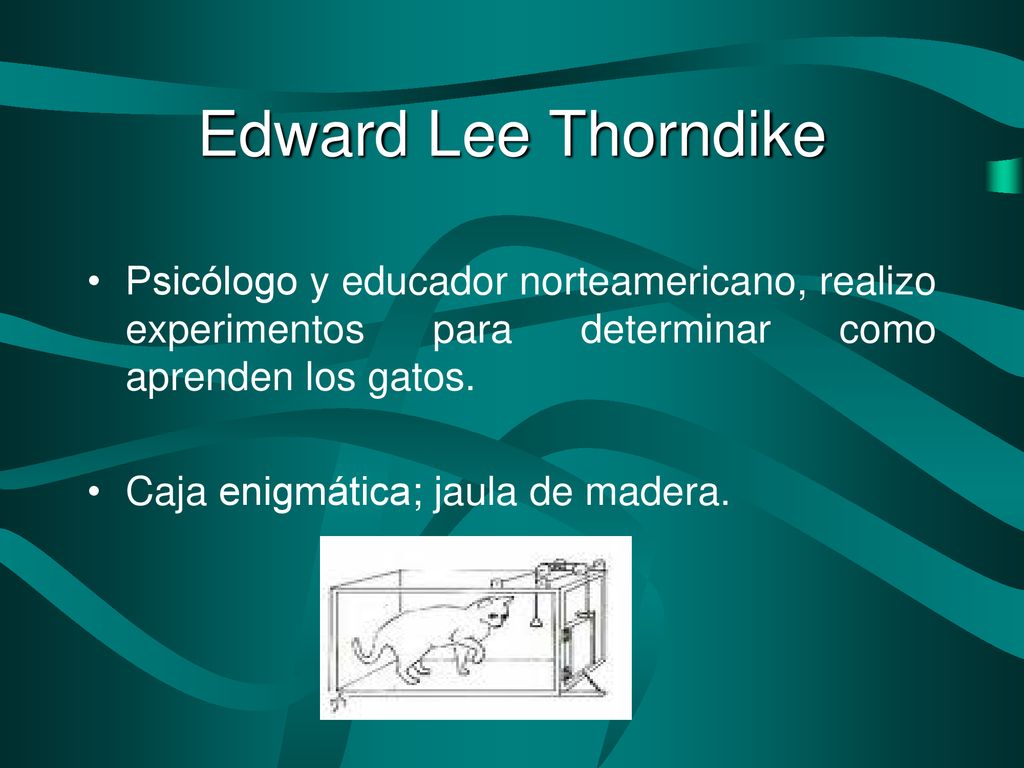 Edward Lee Thorndike

• Psicólogo y educador norteamericano, realizo experimentos para determinar como aprenden los gatos.

• Caja enigmática; jaula de madera.